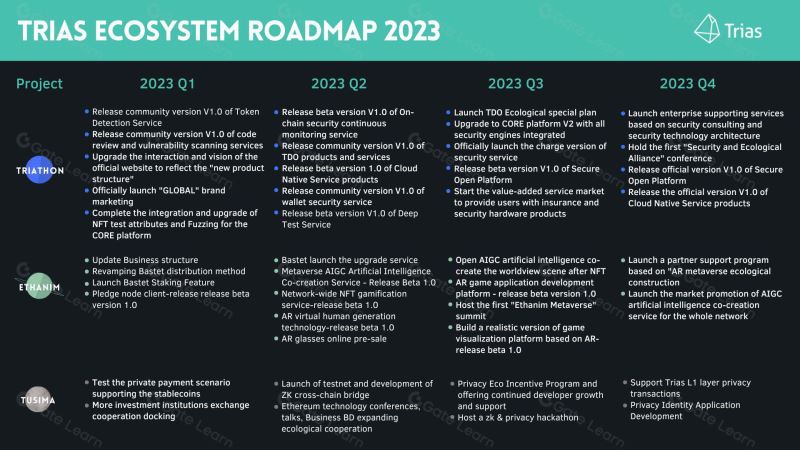 TRIAS ECOSYSTEM ROADMAP 2023

Trias

| Project | 2023 Q1 | 2023 Q2 | 2023 Q3 | 2023 Q4 |
|---|---|---|---|---|
| TRIATHON | • Release community version V1.0 of Token Detection Service • Release community version V1.0 of code review and vulnerability scanning services • Upgrade the interaction and vision of the official website to reflect the "new product structure" • Officially launch "GLOBAL" brand marketing • Complete the integration and upgrade of NFT test attributes and Fuzzing for the CORE platform | • Release beta version V1.0 of On-chain security continuous monitoring service • Release community version V1.0 of TDO products and services • Release beta version 1.0 of Cloud Native Service products • Release community version V1.0 of wallet security service • Release beta version V1.0 of Deep Test Service | • Launch TDO Ecological special plan • Upgrade to CORE platform V2 with all security engines integrated • Officially launch the charge version of security service • Release beta version V1.0 of Secure Open Platform • Start the value-added service market to provide users with insurance and security hardware products | • Launch enterprise supporting services based on security consulting and security technology architecture • Hold the first "Security and Ecological Alliance" conference • Release official version V1.0 of Secure Open Platform • Release the official version V1.0 of Cloud Native Service products |
| ETHANIM | • Update Business structure • Revamping Bastet distribution method • Launch Bastet Staking Feature • Pledge node client-release release beta version 1.0 | • Bastet launch the upgrade service • Metaverse AIGC Artificial Intelligence Co-creation Service - Release Beta 1.0 • Network-wide NFT gamification service-release beta 1.0 • AR virtual human generation technology-release beta 1.0 • AR glasses online pre-sale | • Open AIGC artificial intelligence co-create the worldview scene after NFT • AR game application development platform - release beta version 1.0 • Host the first "Ethanim Metaverse" summit • Build a realistic version of game visualization platform based on AR-release beta 1.0 | • Launch a partner support program based on "AR metaverse ecological construction • Launch the market promotion of AIGC artificial intelligence co-creation service for the whole network |
| TUSIMA | • Test the private payment scenario supporting the stablecoins • More investment institutions exchange cooperation docking | • Launch of testnet and development of ZK cross-chain bridge • Ethereum technology conferences, talks, Business BD expanding ecological cooperation | • Privacy Eco Incentive Program and offering continued developer growth and support • Host a zk & privacy hackathon | • Support Trias L1 layer privacy transactions • Privacy Identity Application Development |

Gate Learn